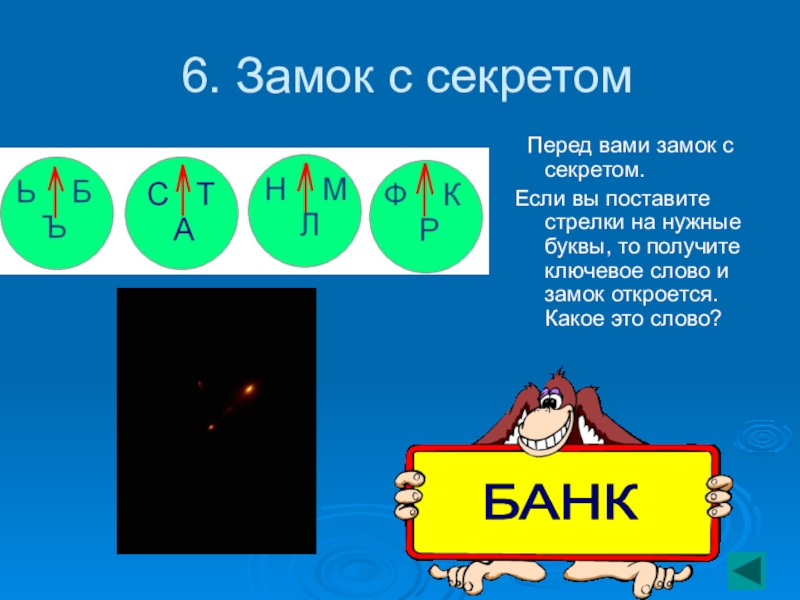 6. Замок с секретом

Ь Б
Ъ

С Т
А

Н М
Л

Ф К
Р

Перед вами замок с секретом.

Если вы поставите стрелки на нужные буквы, то получите ключевое слово и замок откроется. Какое это слово?

БАНК